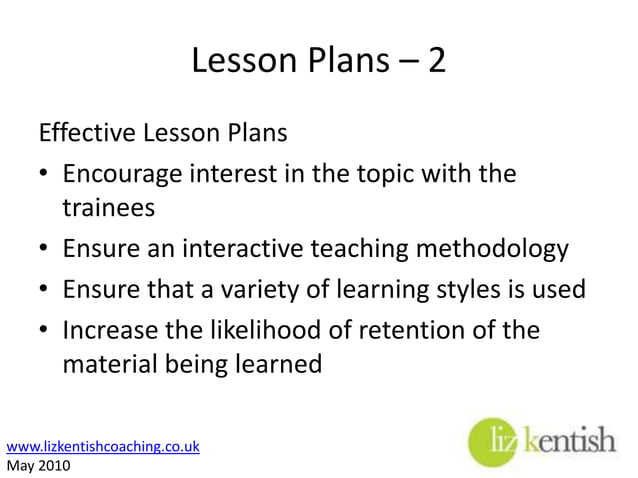 Lesson Plans – 2

Effective Lesson Plans

• Encourage interest in the topic with the trainees
• Ensure an interactive teaching methodology
• Ensure that a variety of learning styles is used
• Increase the likelihood of retention of the material being learned

www.lizkentishcoaching.co.uk
May 2010

liz kentish